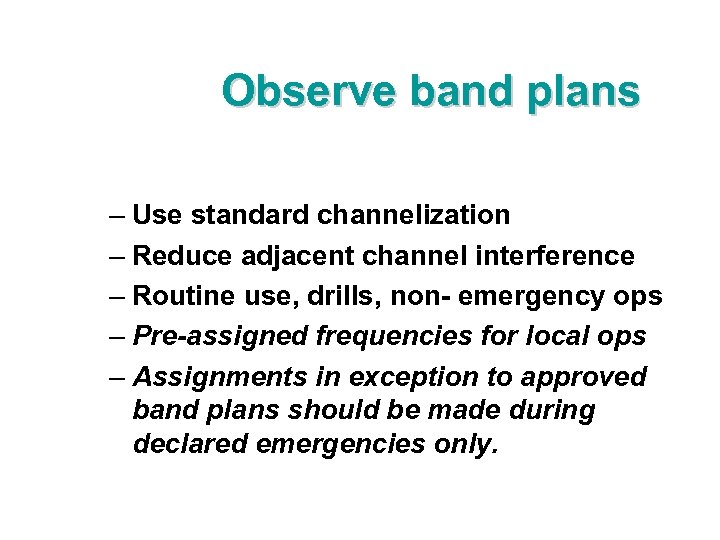 Observe band plans

– Use standard channelization
– Reduce adjacent channel interference
– Routine use, drills, non- emergency ops
– Pre-assigned frequencies for local ops
– Assignments in exception to approved band plans should be made during declared emergencies only.